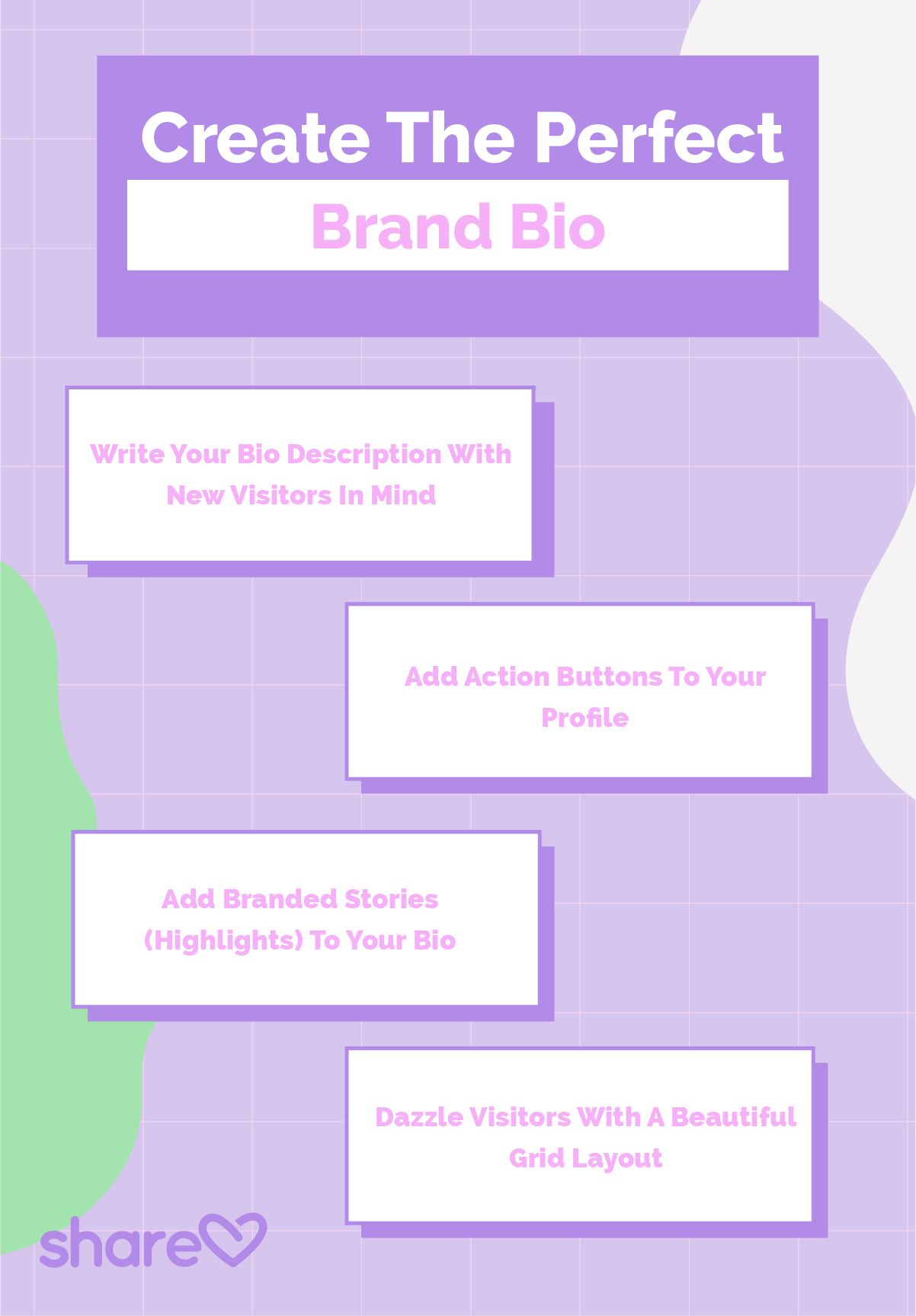 Create The Perfect

Brand Bio

Write Your Bio Description With New Visitors In Mind

Add Action Buttons To Your Profile

Add Branded Stories (Highlights) To Your Bio

Dazzle Visitors With A Beautiful Grid Layout

share